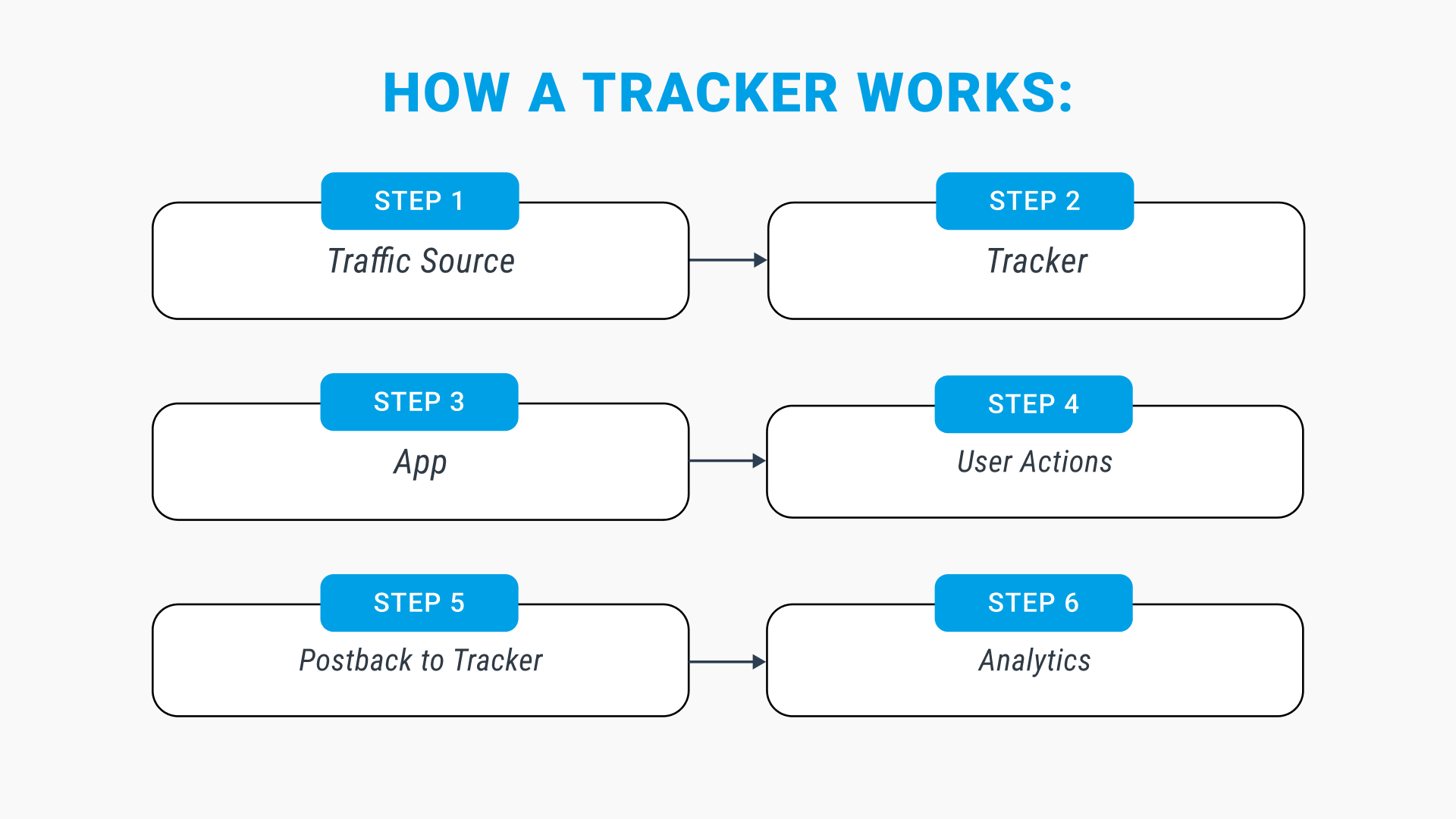 HOW A TRACKER WORKS:

STEP 1
Traffic Source

STEP 2
Tracker

STEP 3
App

STEP 4
User Actions

STEP 5
Postback to Tracker

STEP 6
Analytics